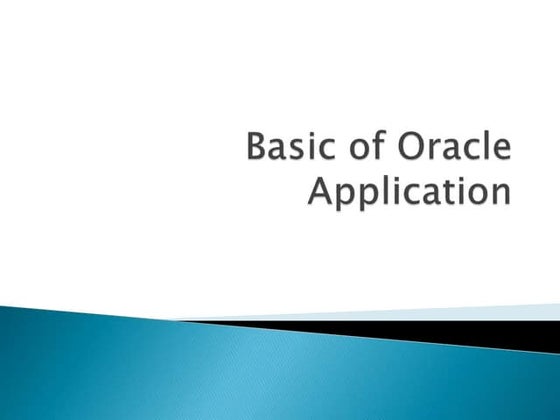 Basic of Oracle Application